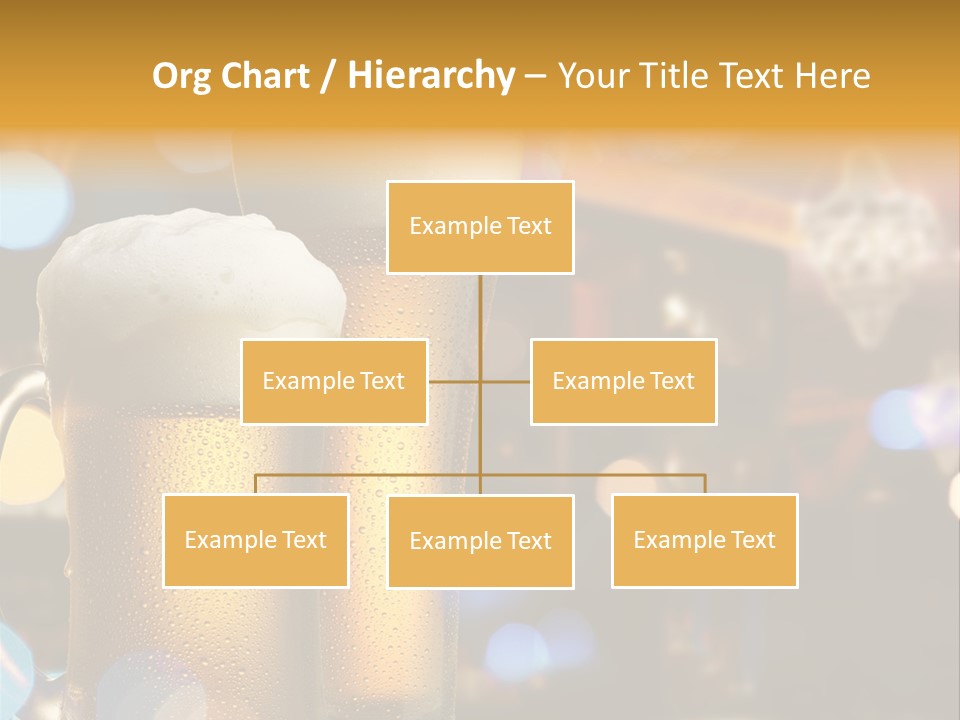 Org Chart / Hierarchy – Your Title Text Here

Example Text

Example Text

Example Text

Example Text

Example Text

Example Text